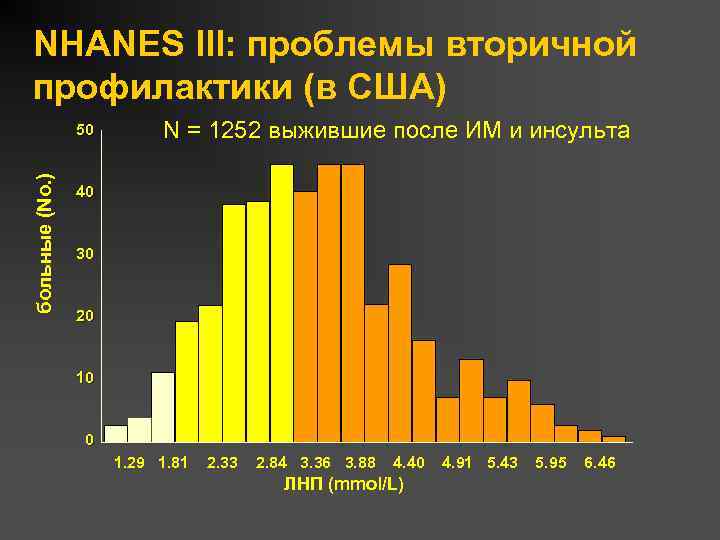 NHANES III: проблемы вторичной профилактики (в США)

N = 1252 выжившие после ИМ и инсульта

больные (No.)

50
40
30
20
10
0

1.29 1.81 2.33 2.84 3.36 3.88 4.40 4.91 5.43 5.95 6.46

ЛНП (mmol/L)